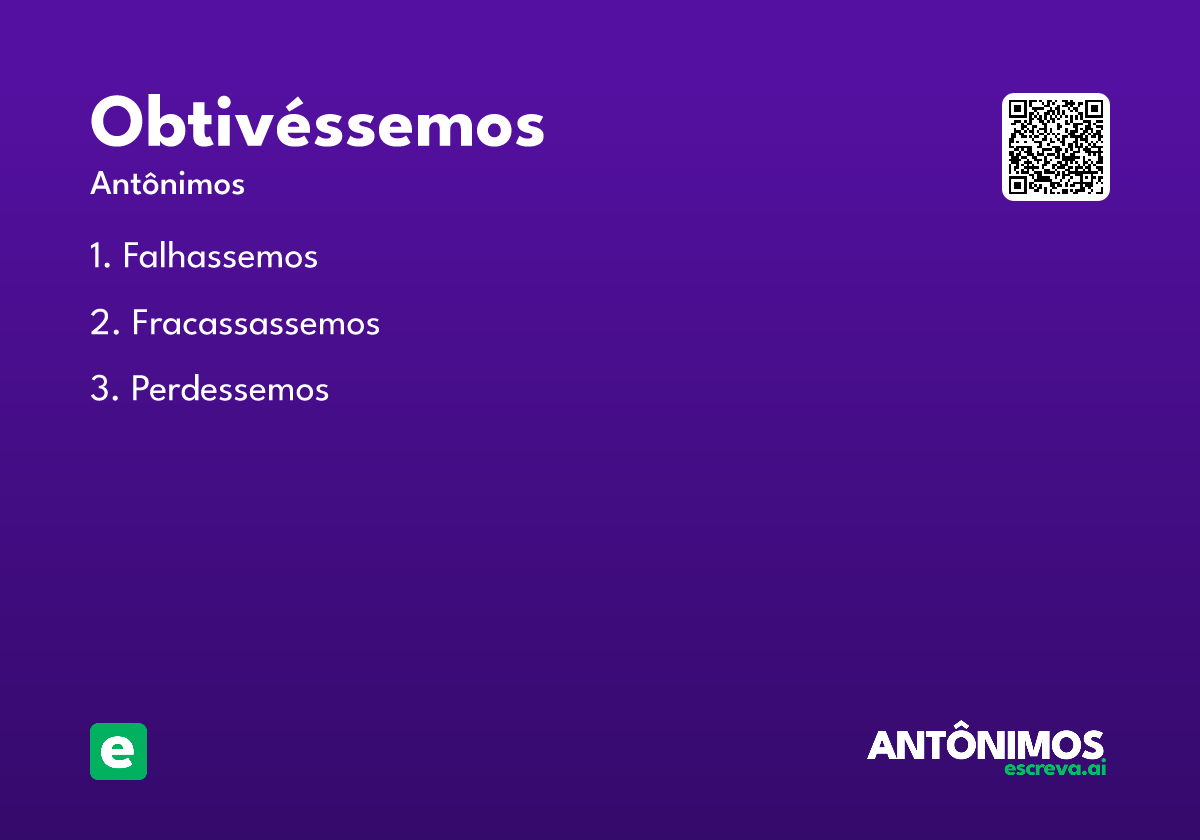 Obtivéssemos

Antônimos

1. Falhassemos

2. Fracassassemos

3. Perdessemos

e

ANTÔNIMOS
escreva.ai